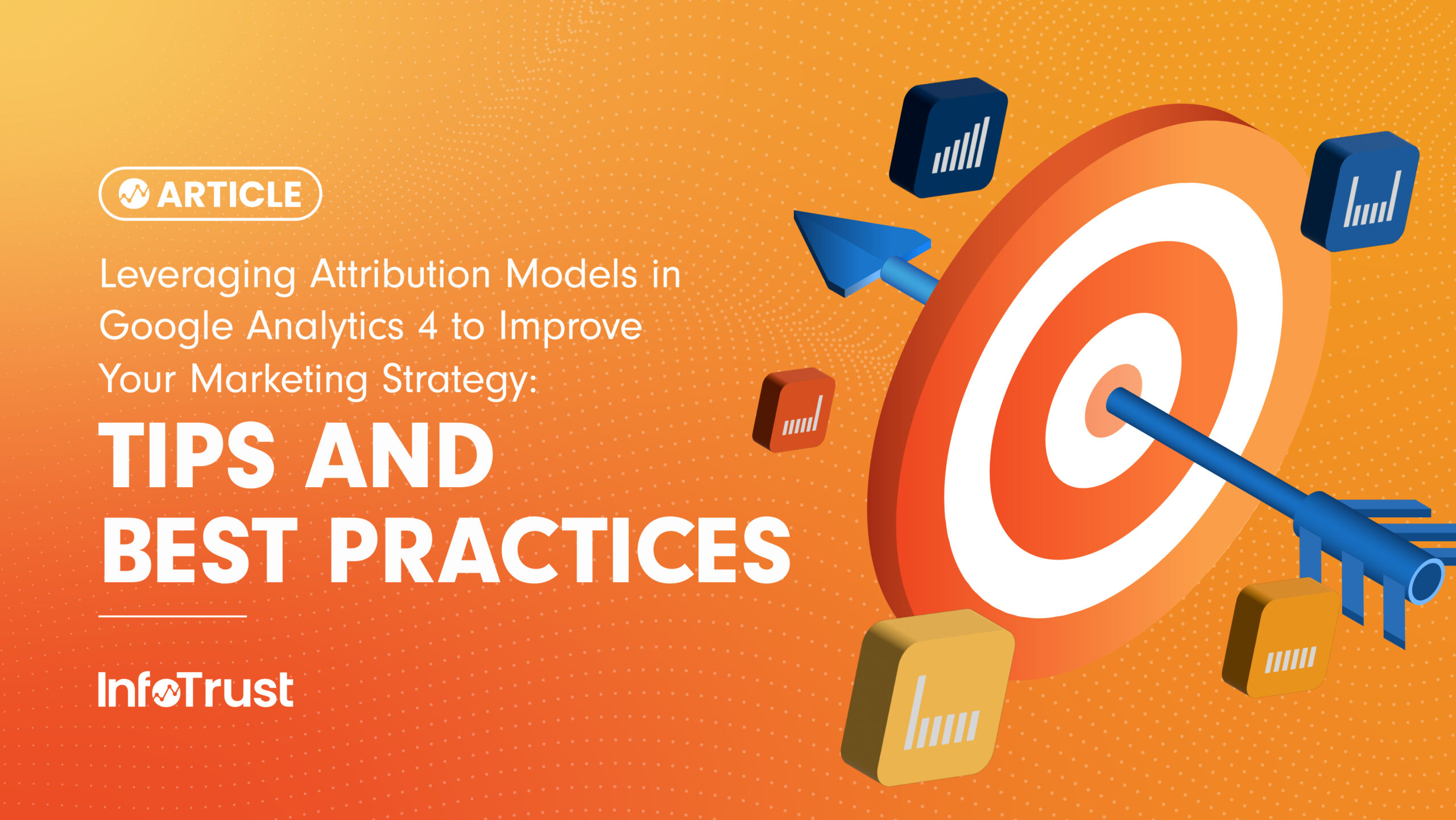 ARTICLE

Leveraging Attribution Models in Google Analytics 4 to Improve Your Marketing Strategy:

TIPS AND BEST PRACTICES

InfoTrust